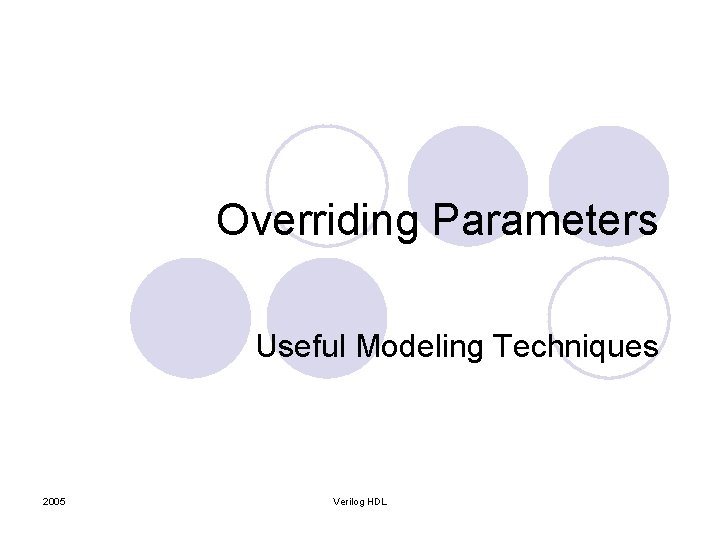 Overriding Parameters

Useful Modeling Techniques

2005

Verilog HDL